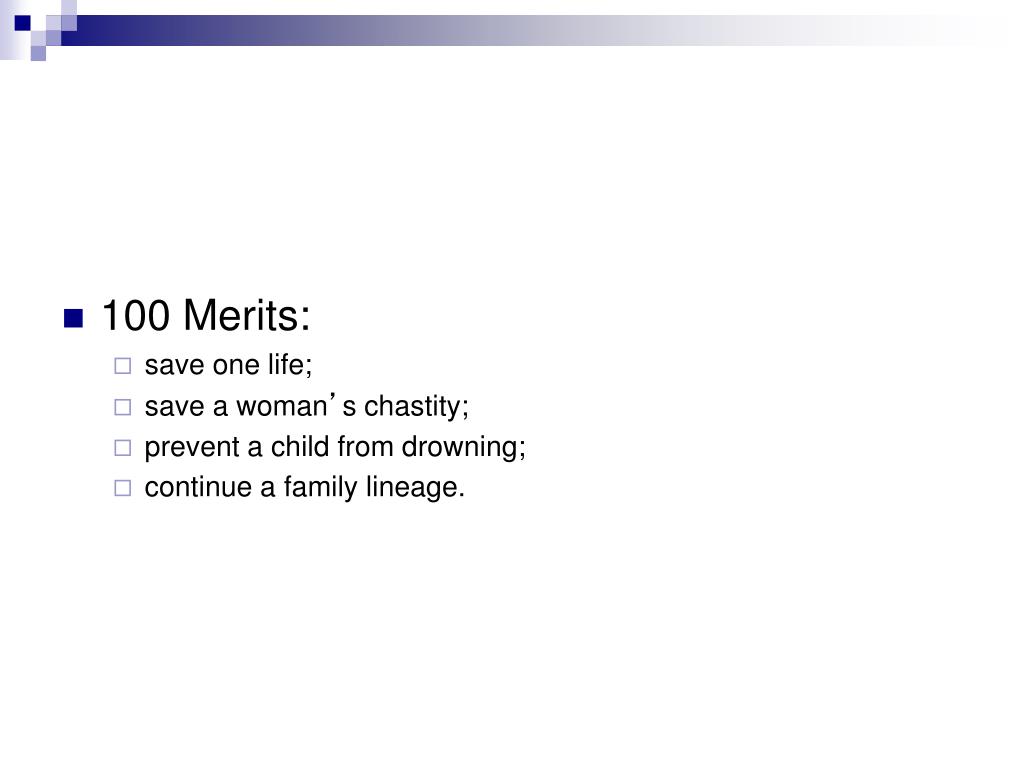 100 Merits:

save one life;
save a woman’s chastity;
prevent a child from drowning;
continue a family lineage.